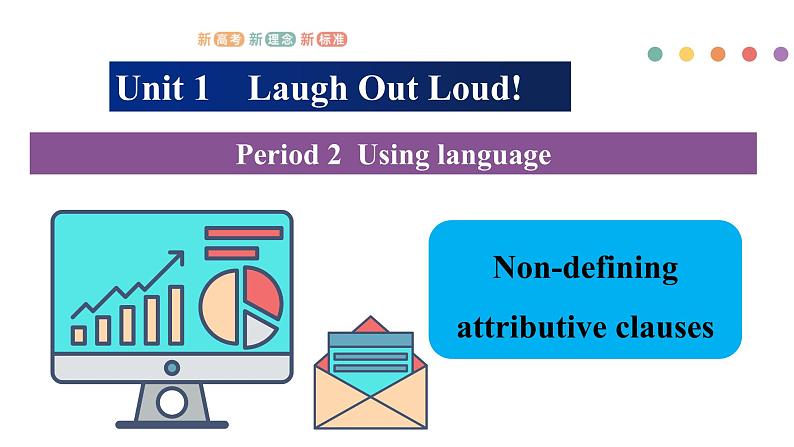 新高考 新理念 新标准

Unit 1 Laugh Out Loud!

Period 2 Using language

Non-defining attributive clauses